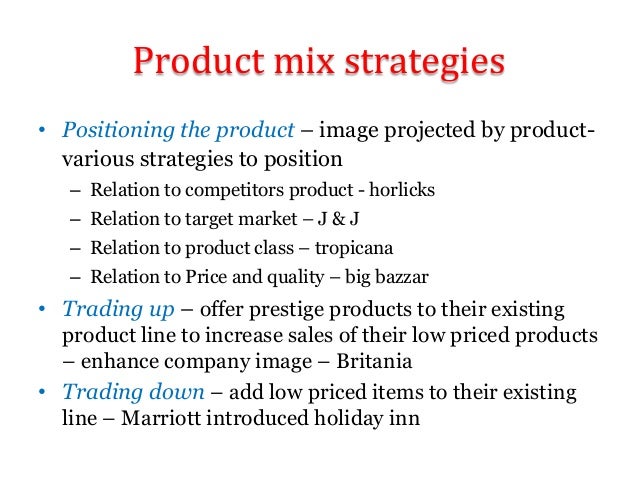 Product mix strategies

• Positioning the product – image projected by product- various strategies to position
– Relation to competitors product - horlicks
– Relation to target market – J & J
– Relation to product class – tropicana
– Relation to Price and quality – big bazzar
• Trading up – offer prestige products to their existing product line to increase sales of their low priced products – enhance company image – Britania
• Trading down – add low priced items to their existing line – Marriott introduced holiday inn